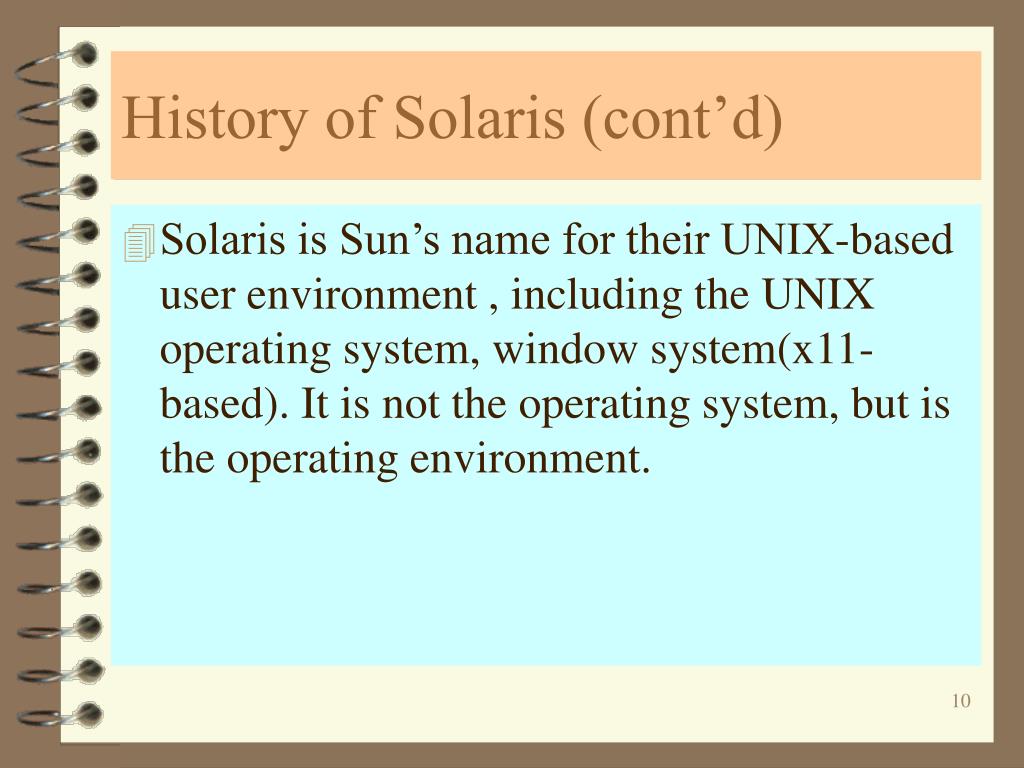 History of Solaris (cont’d)

Solaris is Sun’s name for their UNIX-based user environment , including the UNIX operating system, window system(x11-based). It is not the operating system, but is the operating environment.

10